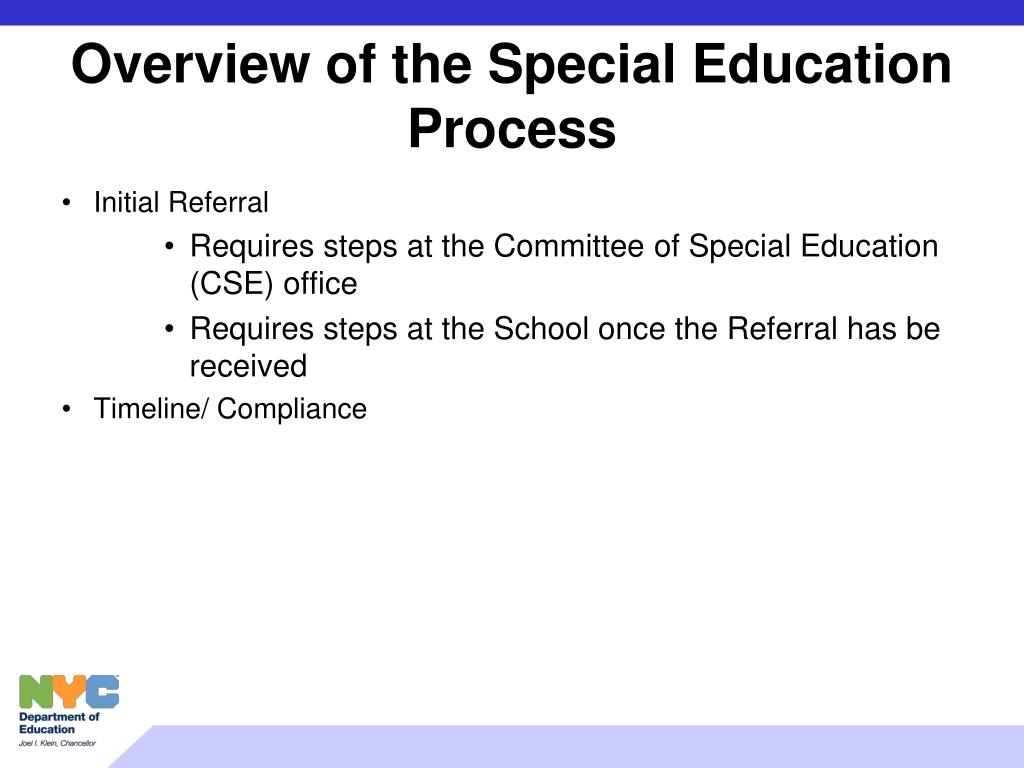 Overview of the Special Education Process

• Initial Referral

• Requires steps at the Committee of Special Education (CSE) office

• Requires steps at the School once the Referral has be received

• Timeline/ Compliance

NYC
Department of Education
Joel I. Klein, Chancellor